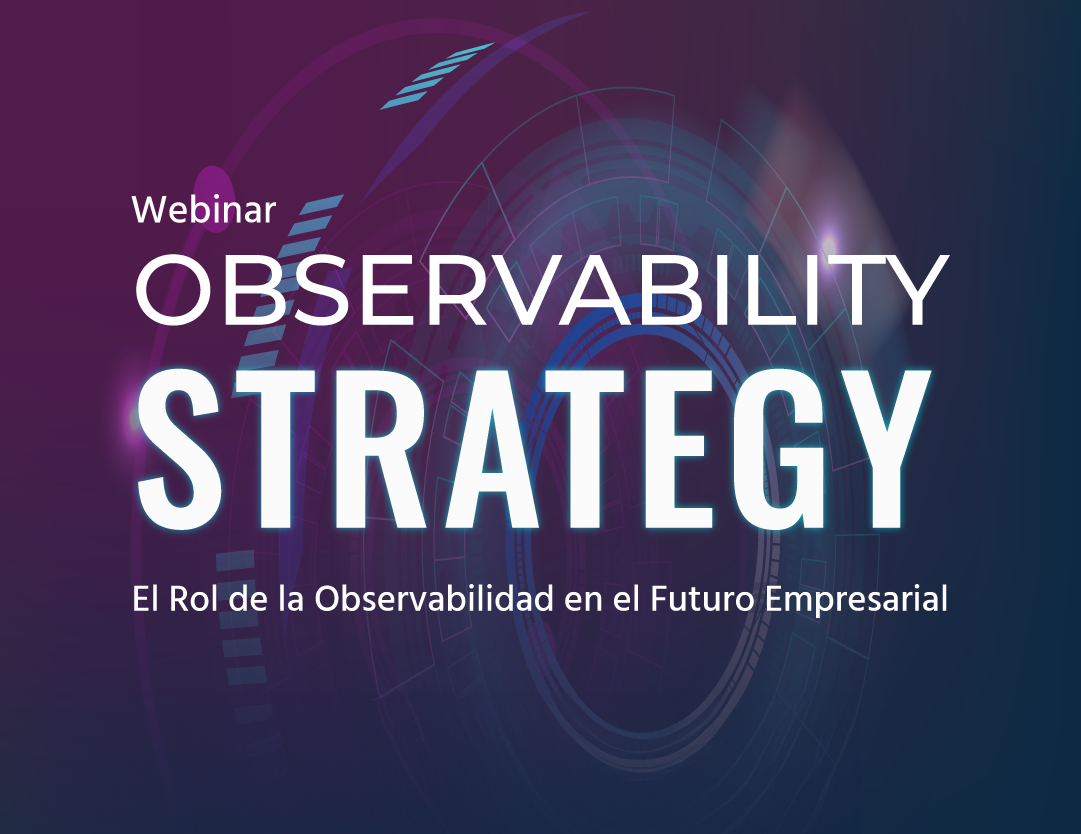 Webinar
OBSERVABILITY
STRATEGY

El Rol de la Observabilidad en el Futuro Empresarial